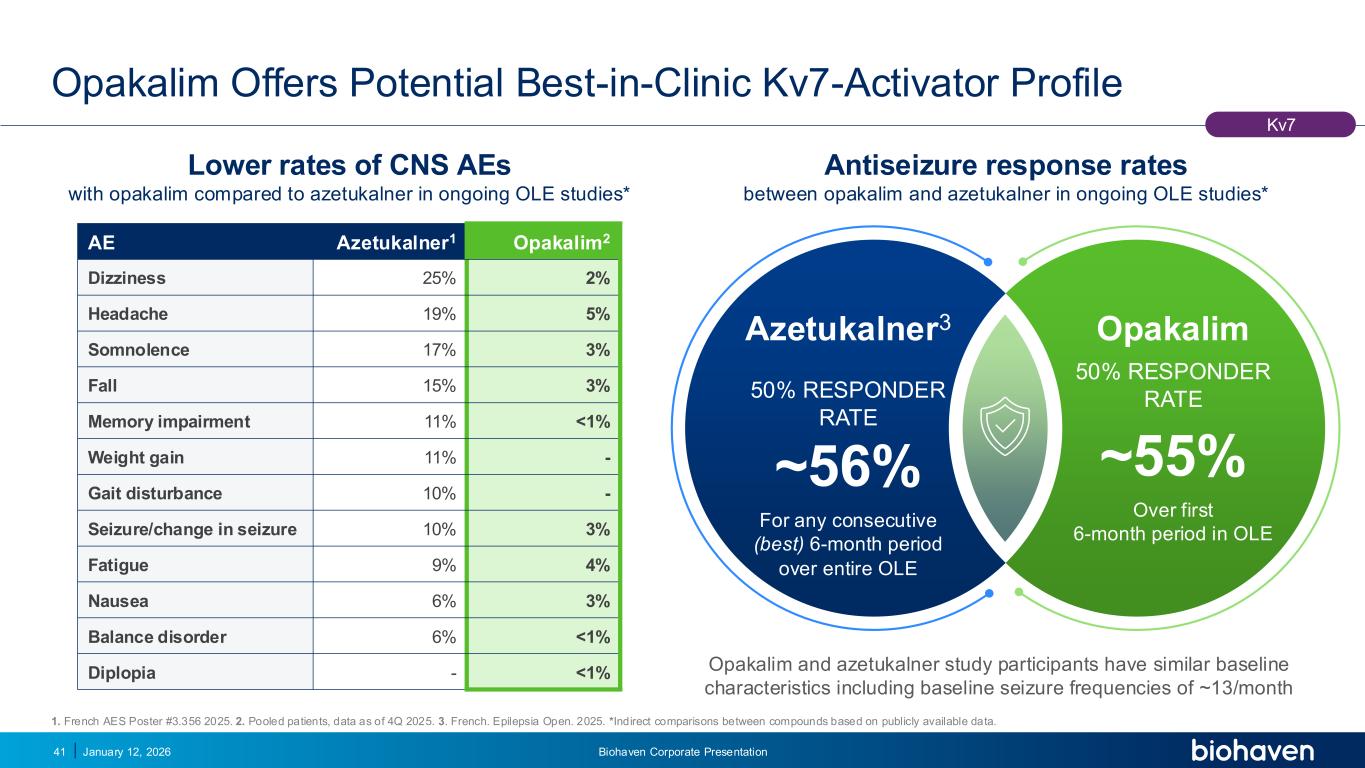 Opakalim Offers Potential Best-in-Clinic Kv7-Activator Profile

Kv7

Lower rates of CNS AEs
with opakalim compared to azetukalner in ongoing OLE studies*

| AE | Azetukalner$^1$ | Opakalim$^2$ |
|---|---|---|
| Dizziness | 25% | 2% |
| Headache | 19% | 5% |
| Somnolence | 17% | 3% |
| Fall | 15% | 3% |
| Memory impairment | 11% | <1% |
| Weight gain | 11% | - |
| Gait disturbance | 10% | - |
| Seizure/change in seizure | 10% | 3% |
| Fatigue | 9% | 4% |
| Nausea | 6% | 3% |
| Balance disorder | 6% | <1% |
| Diplopia | - | <1% |

Antiseizure response rates
between opakalim and azetukalner in ongoing OLE studies*

Azetukalner$^3$
50% RESPONDER RATE
~56%
For any consecutive (best) 6-month period over entire OLE

Opakalim
50% RESPONDER RATE
~55%
Over first 6-month period in OLE

Opakalim and azetukalner study participants have similar baseline characteristics including baseline seizure frequencies of ~13/month

1. French AES Poster #3.356 2025. 2. Pooled patients, data as of 4Q 2025. 3. French. Epilepsia Open. 2025. *Indirect comparisons between compounds based on publicly available data.

41 | January 12, 2026 Biohaven Corporate Presentation biohaven